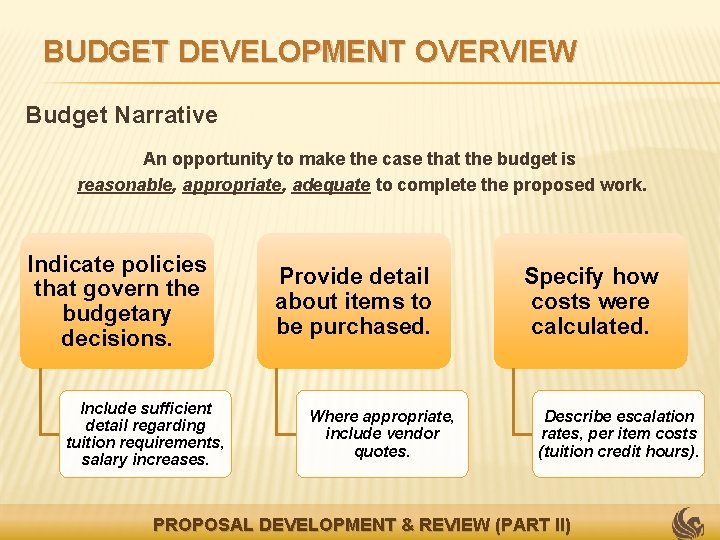 BUDGET DEVELOPMENT OVERVIEW

Budget Narrative

An opportunity to make the case that the budget is reasonable, appropriate, adequate to complete the proposed work.

Indicate policies that govern the budgetary decisions.

Include sufficient detail regarding tuition requirements, salary increases.

Provide detail about items to be purchased.

Where appropriate, include vendor quotes.

Specify how costs were calculated.

Describe escalation rates, per item costs (tuition credit hours).

PROPOSAL DEVELOPMENT & REVIEW (PART II)